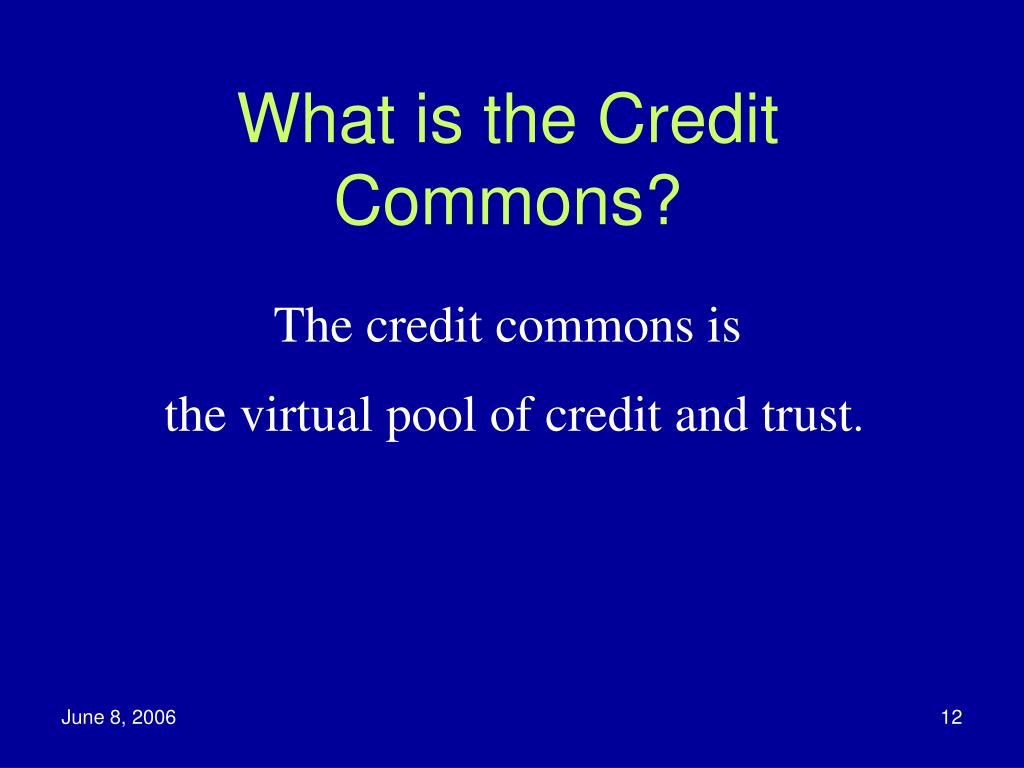 What is the Credit Commons?

The credit commons is
the virtual pool of credit and trust.

June 8, 2006

12